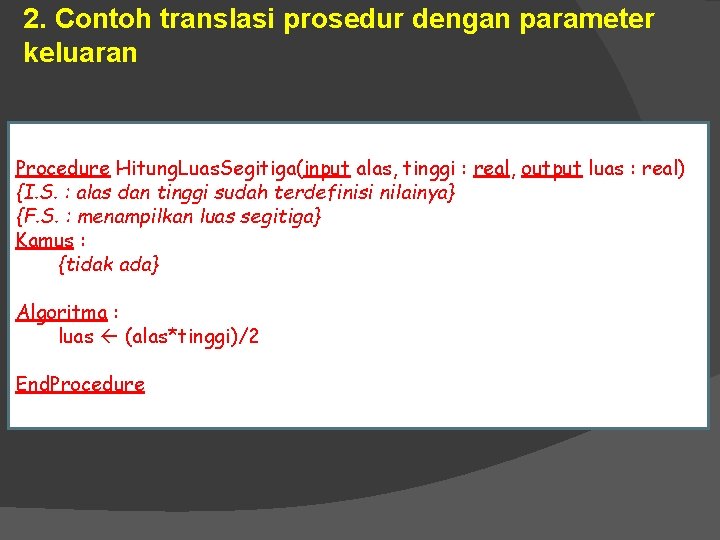 2. Contoh translasi prosedur dengan parameter keluaran

Procedure HitungLuasSegitiga(input alas, tinggi : real, output luas : real)
{I.S. : alas dan tinggi sudah terdefinisi nilainya}
{F.S. : menampilkan luas segitiga}
Kamus :
{tidak ada}

Algoritma :
luas ← (alas*tinggi)/2

EndProcedure